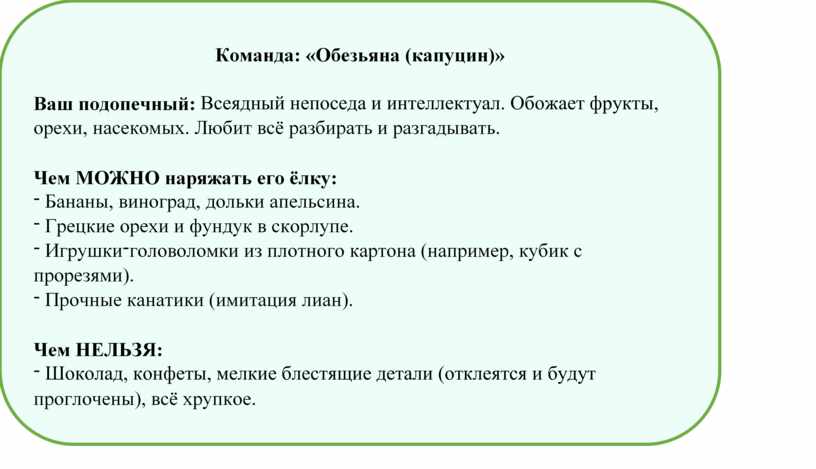 Команда: «Обезьяна (капуцин)»

Ваш подопечный: Всеядный непоседа и интеллектуал. Обожает фрукты, орехи, насекомых. Любит всё разбирать и разгадывать.

Чем МОЖНО наряжать его ёлку:
- Бананы, виноград, дольки апельсина.
- Грецкие орехи и фундук в скорлупе.
- Игрушки-головоломки из плотного картона (например, кубик с прорезями).
- Прочные канатики (имитация лиан).

Чем НЕЛЬЗЯ:
- Шоколад, конфеты, мелкие блестящие детали (отклеятся и будут проглочены), всё хрупкое.